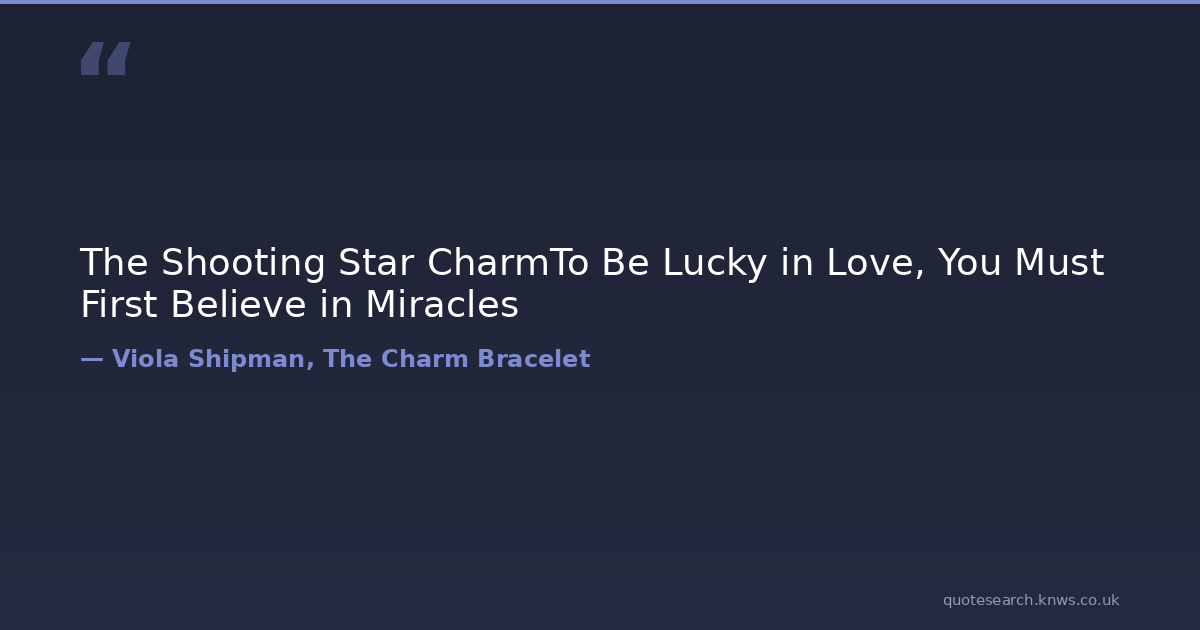 “

The Shooting Star CharmTo Be Lucky in Love, You Must First Believe in Miracles

— Viola Shipman, The Charm Bracelet

quotesearch.knws.co.uk